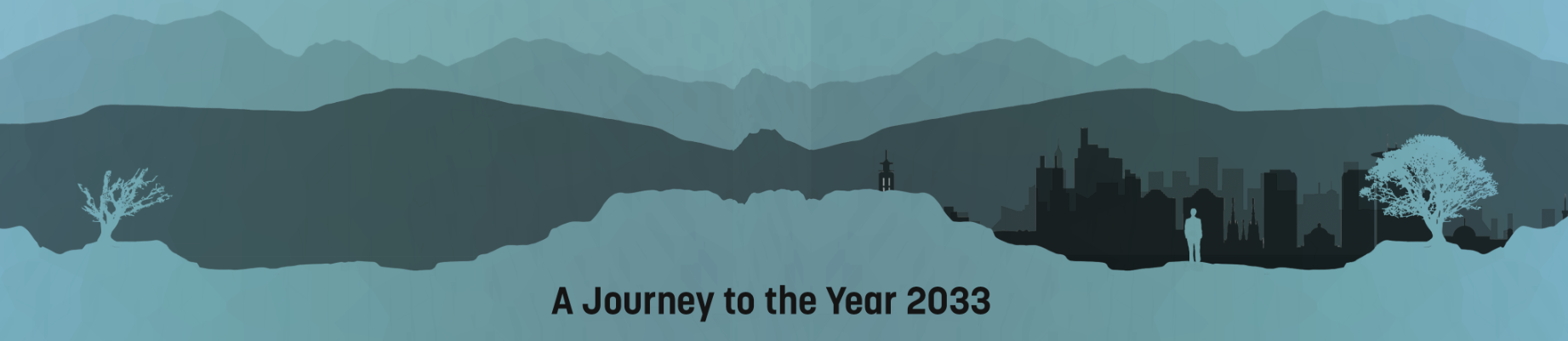 A Journey to the Year 2033